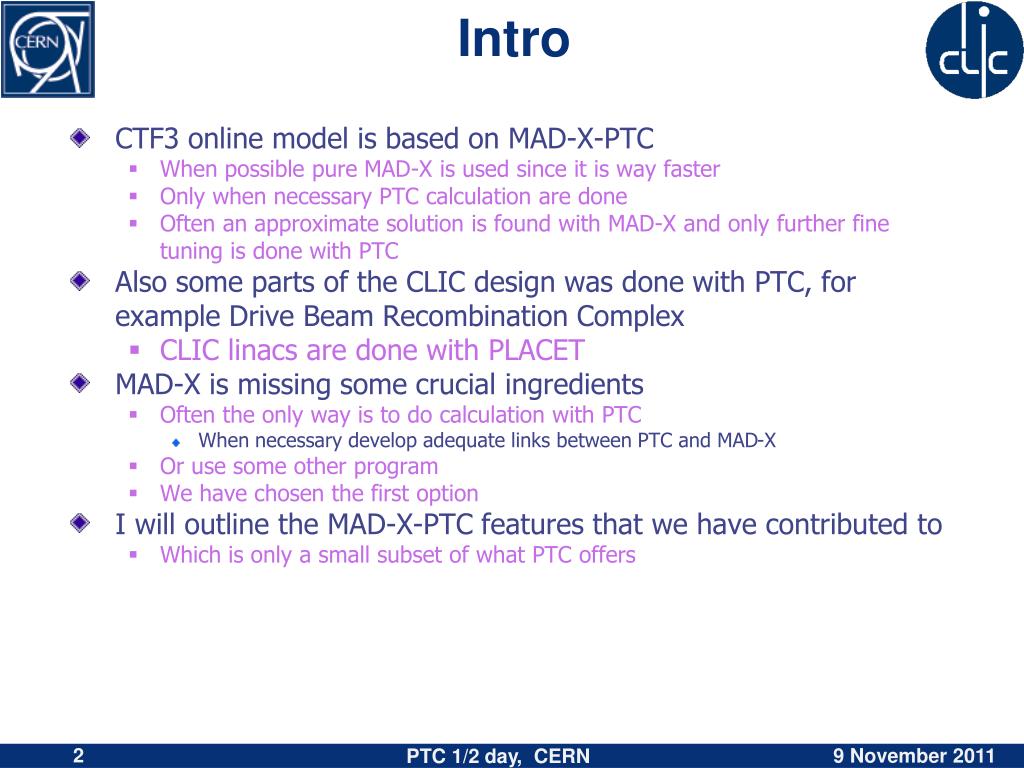 CERN

Intro

clic

CTF3 online model is based on MAD-X-PTC
When possible pure MAD-X is used since it is way faster
Only when necessary PTC calculation are done
Often an approximate solution is found with MAD-X and only further fine tuning is done with PTC
Also some parts of the CLIC design was done with PTC, for example Drive Beam Recombination Complex
CLIC linacs are done with PLACET
MAD-X is missing some crucial ingredients
Often the only way is to do calculation with PTC
When necessary develop adequate links between PTC and MAD-X
Or use some other program
We have chosen the first option
I will outline the MAD-X-PTC features that we have contributed to
Which is only a small subset of what PTC offers

2 PTC 1/2 day, CERN 9 November 2011